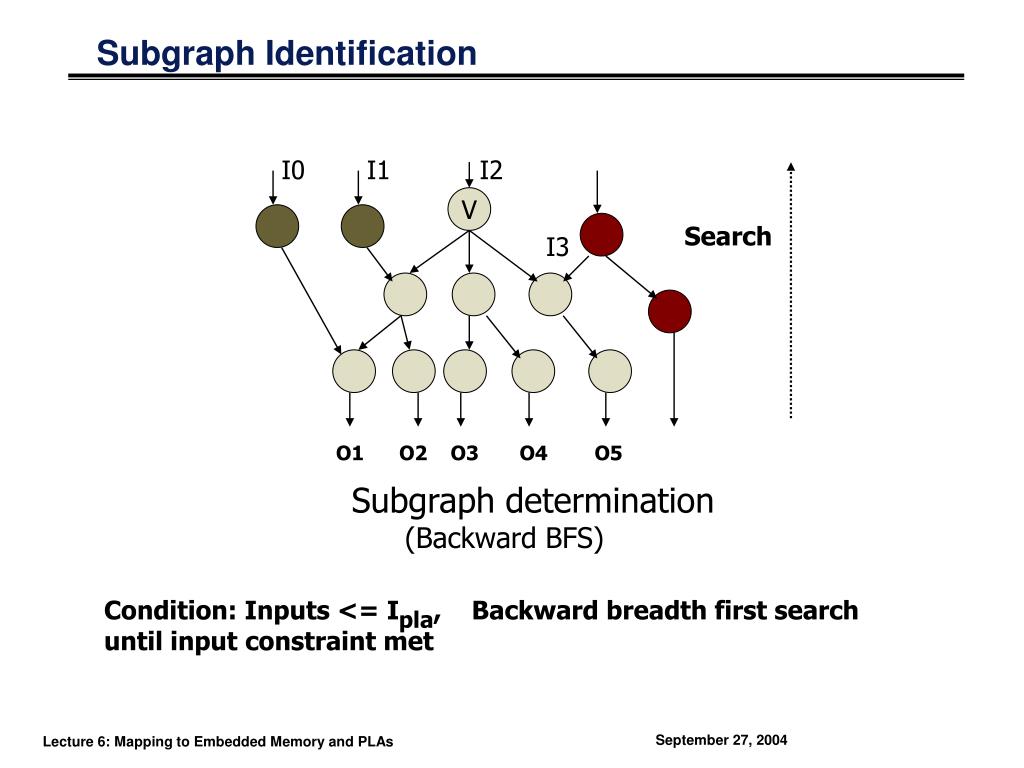 Subgraph Identification

I0 I1 I2

V

I3

Search

O1 O2 O3 O4 O5

Subgraph determination
(Backward BFS)

Condition: Inputs <= $I_{pla}$, Backward breadth first search until input constraint met

Lecture 6: Mapping to Embedded Memory and PLAs

September 27, 2004